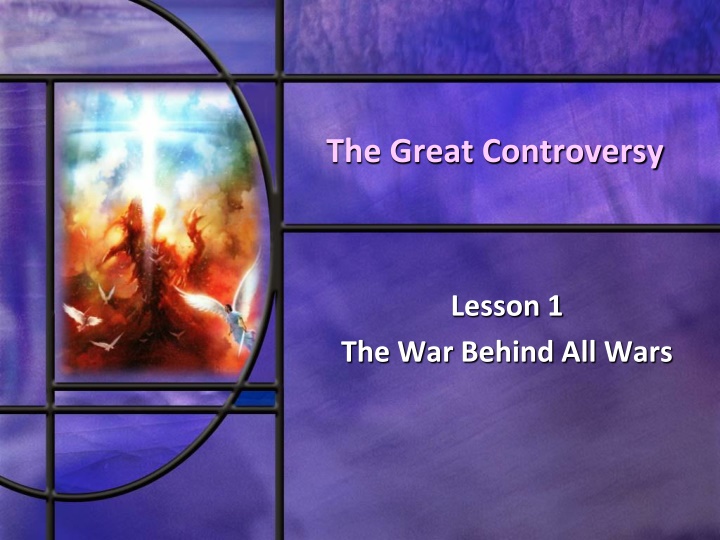 The Great Controversy

Lesson 1
The War Behind All Wars